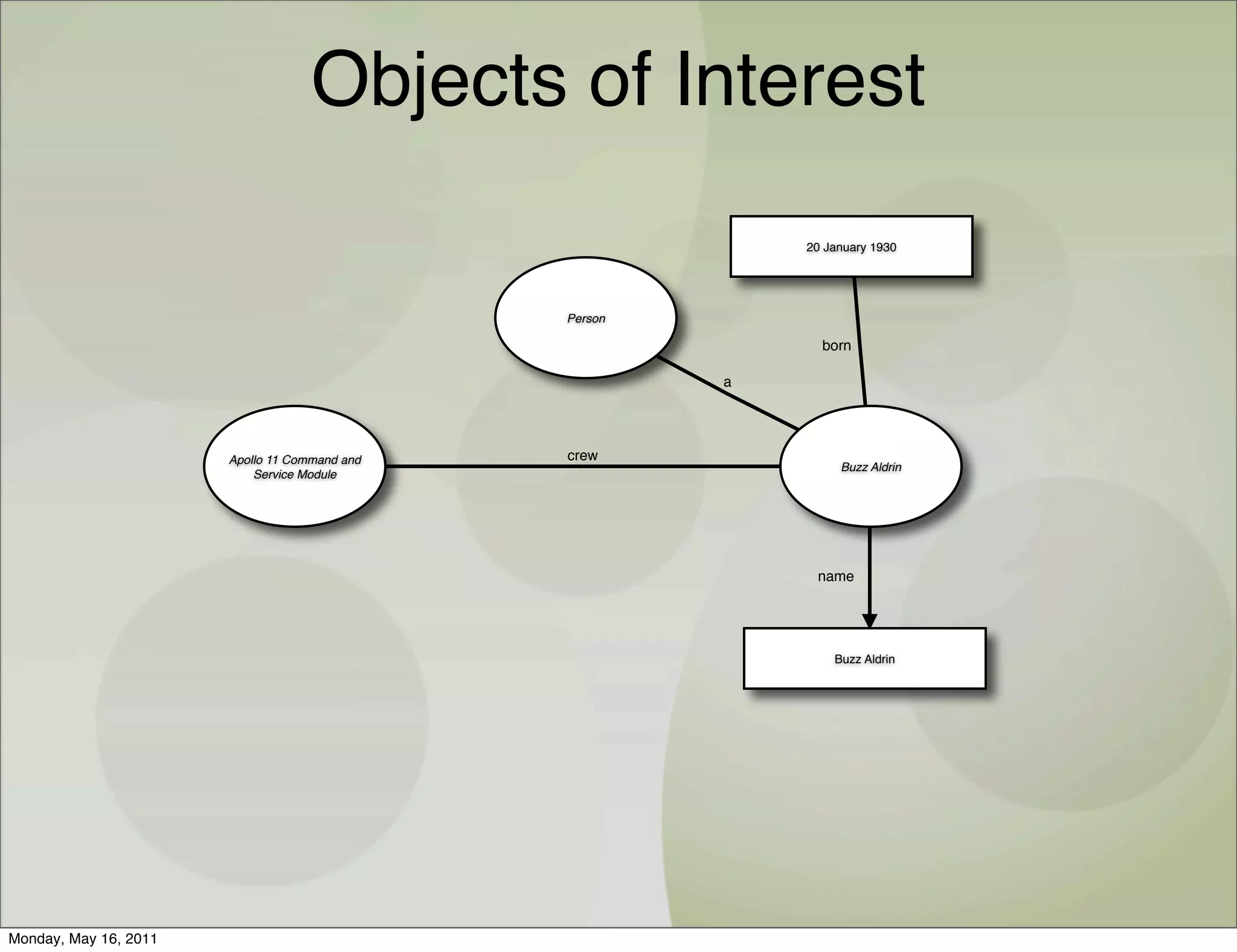 Objects of Interest

20 January 1930

Person

born

a

Apollo 11 Command and Service Module

crew

Buzz Aldrin

name

Buzz Aldrin

Monday, May 16, 2011